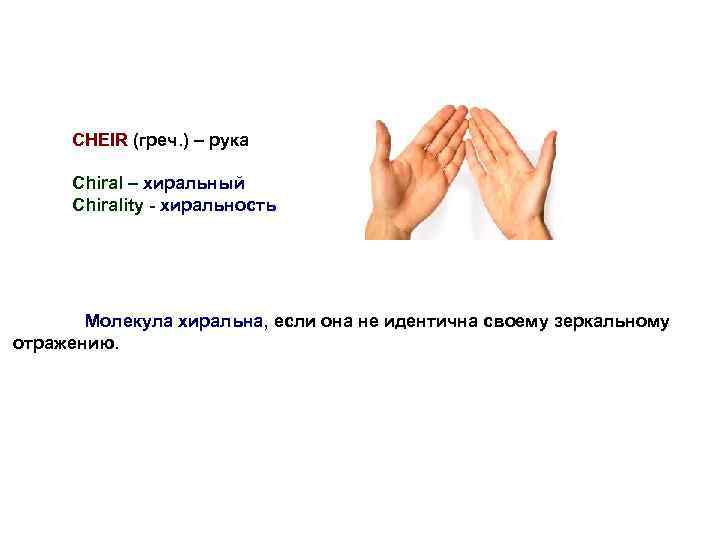 CHEIR (греч.) – рука

Chiral – хиральный
Chirality - хиральность

Молекула хиральна, если она не идентична своему зеркальному отражению.